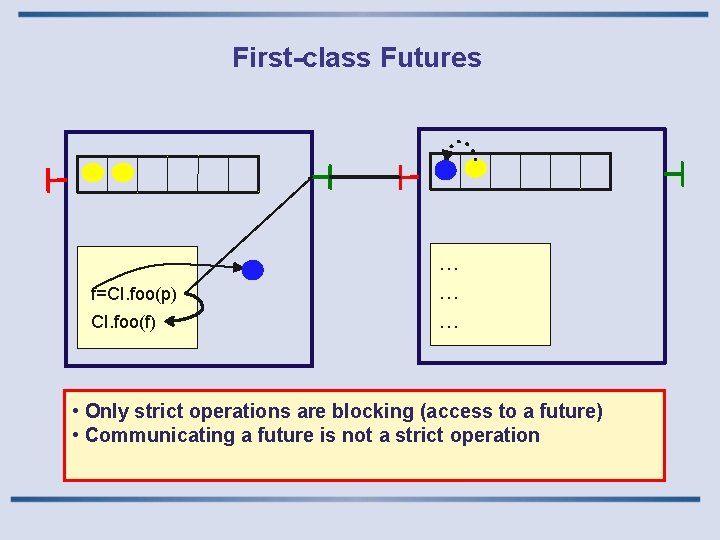 First-class Futures

f=CI.foo(p)
CI.foo(f)

…
…
…

• Only strict operations are blocking (access to a future)
• Communicating a future is not a strict operation